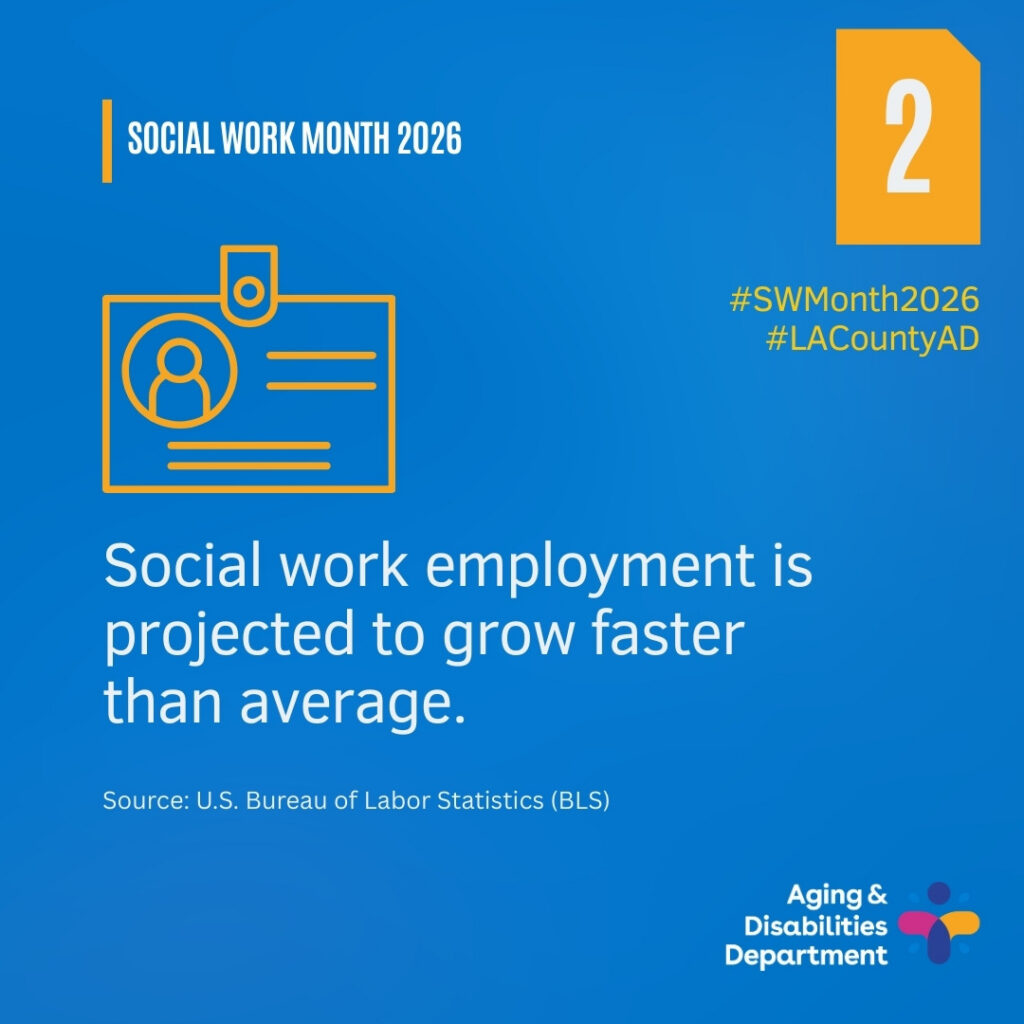 SOCIAL WORK MONTH 2026

2

#SWMonth2026
#LACountyAD

Social work employment is projected to grow faster than average.

Source: U.S. Bureau of Labor Statistics (BLS)

Aging & Disabilities Department